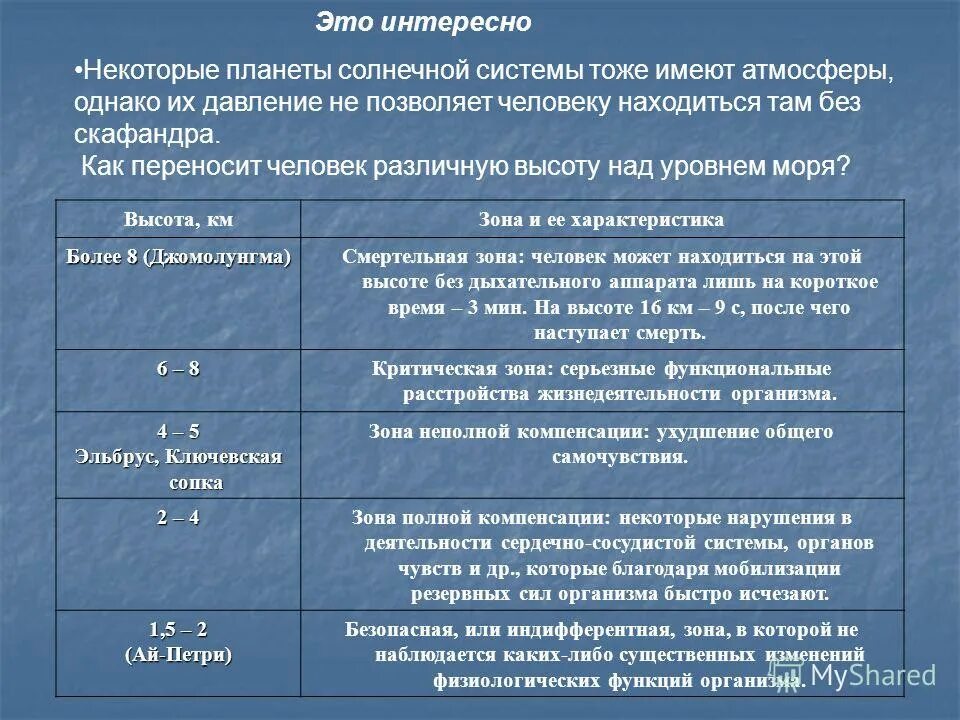 Это интересно

•Некоторые планеты солнечной системы тоже имеют атмосферы, однако их давление не позволяет человеку находиться там без скафандра.

Как переносит человек различную высоту над уровнем моря?

| Высота, км | Зона и ее характеристика |
|---|---|
| Более 8 (Джомолунгма) | Смертельная зона: человек может находиться на этой высоте без дыхательного аппарата лишь на короткое время – 3 мин. На высоте 16 км – 9 с, после чего наступает смерть. |
| 6 – 8 | Критическая зона: серьезные функциональные расстройства жизнедеятельности организма. |
| 4 – 5 Эльбрус, Ключевская сопка | Зона неполной компенсации: ухудшение общего самочувствия. |
| 2 – 4 | Зона полной компенсации: некоторые нарушения в деятельности сердечно-сосудистой системы, органов чувств и др., которые благодаря мобилизации резервных сил организма быстро исчезают. |
| 1,5 – 2 (Ай-Петри) | Безопасная, или индифферентная, зона, в которой не наблюдается каких-либо существенных изменений физиологических функций организма. |

MyShared